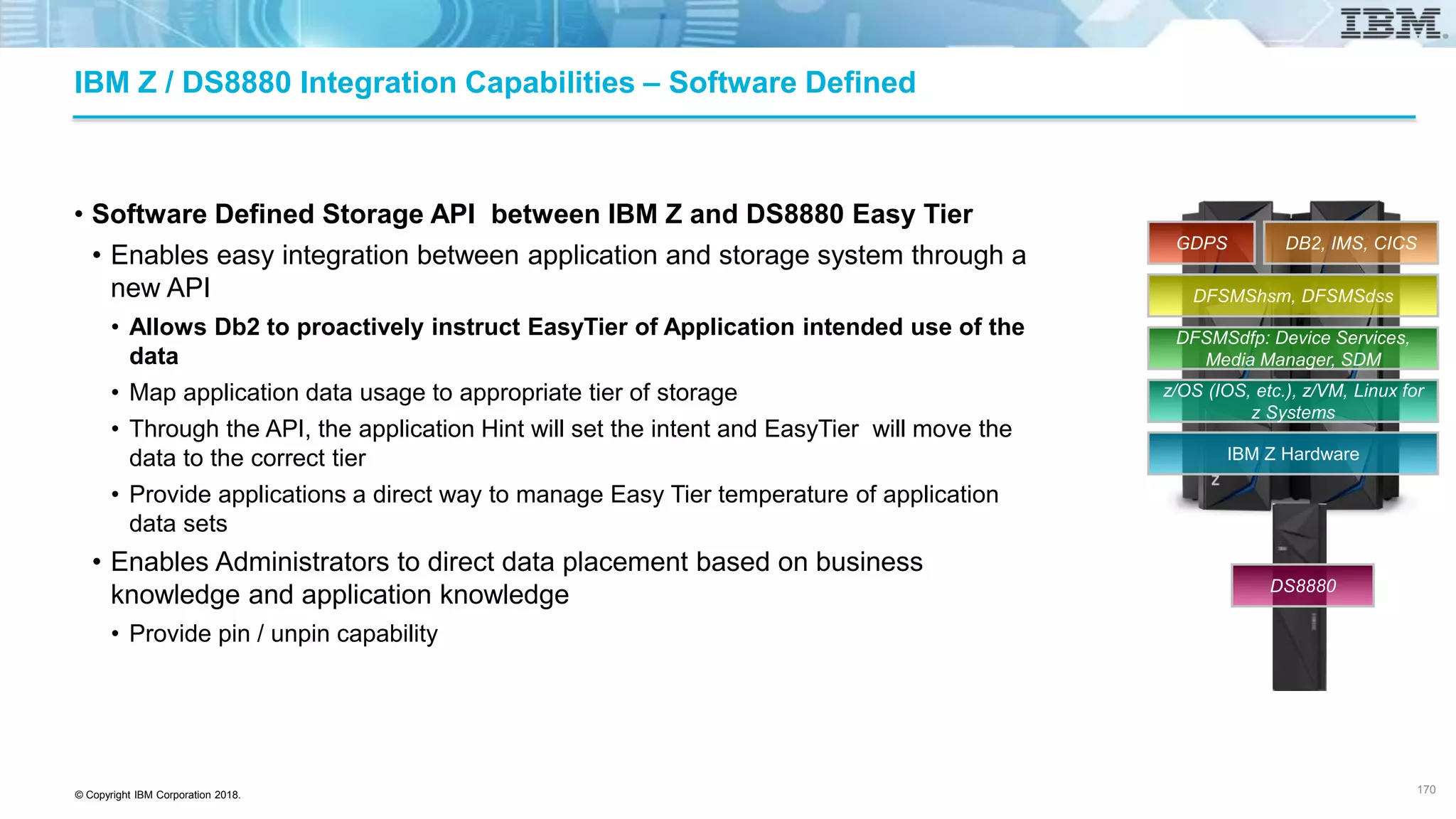 IBM

IBM Z / DS8880 Integration Capabilities – Software Defined

• Software Defined Storage API between IBM Z and DS8880 Easy Tier
• Enables easy integration between application and storage system through a new API
• Allows Db2 to proactively instruct EasyTier of Application intended use of the data
• Map application data usage to appropriate tier of storage
• Through the API, the application Hint will set the intent and EasyTier will move the data to the correct tier
• Provide applications a direct way to manage Easy Tier temperature of application data sets
• Enables Administrators to direct data placement based on business knowledge and application knowledge
• Provide pin / unpin capability

GDPS
DB2, IMS, CICS
DFSMShsm, DFSMSdss
DFSMSdfp: Device Services, Media Manager, SDM
z/OS (IOS, etc.), z/VM, Linux for z Systems
IBM Z Hardware
DS8880

© Copyright IBM Corporation 2018.

170